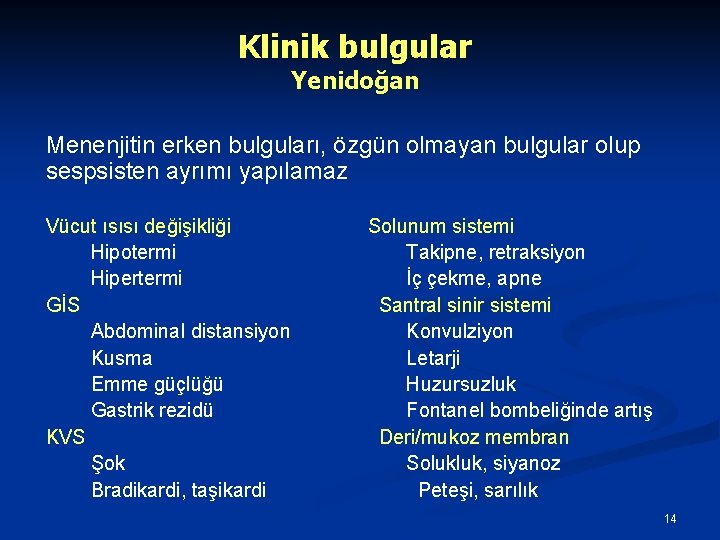 Klinik bulgular
Yenidoğan

Menenjitin erken bulguları, özgün olmayan bulgular olup sespsisten ayrımı yapılamaz

Vücut ısısı değişikliği
Hipotermi
Hipertermi
GİS
Abdominal distansiyon
Kusma
Emme güçlüğü
Gastrik rezidü
KVS
Şok
Bradikardi, taşikardi

Solunum sistemi
Takipne, retraksiyon
İç çekme, apne
Santral sinir sistemi
Konvulziyon
Letarji
Huzursuzluk
Fontanel bombeliğinde artış
Deri/mukoz membran
Solukluk, siyanoz
Peteşi, sarılık

14